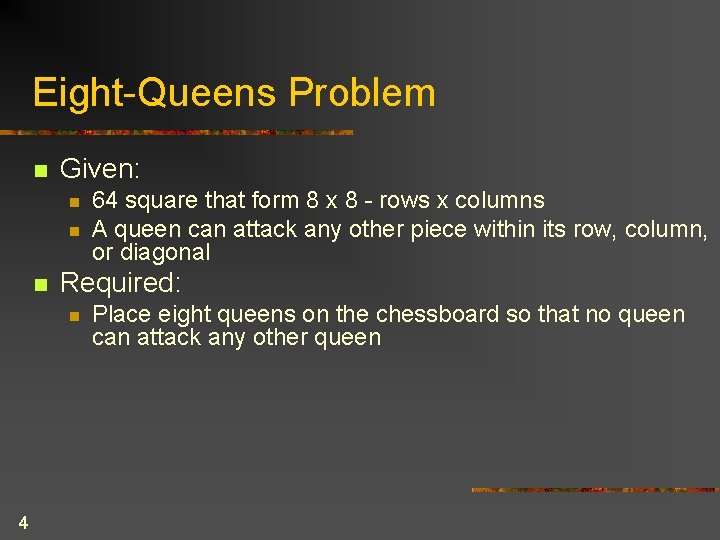 Eight-Queens Problem

- Given:
  - 64 square that form 8 x 8 - rows x columns
  - A queen can attack any other piece within its row, column, or diagonal
- Required:
  - Place eight queens on the chessboard so that no queen can attack any other queen

4